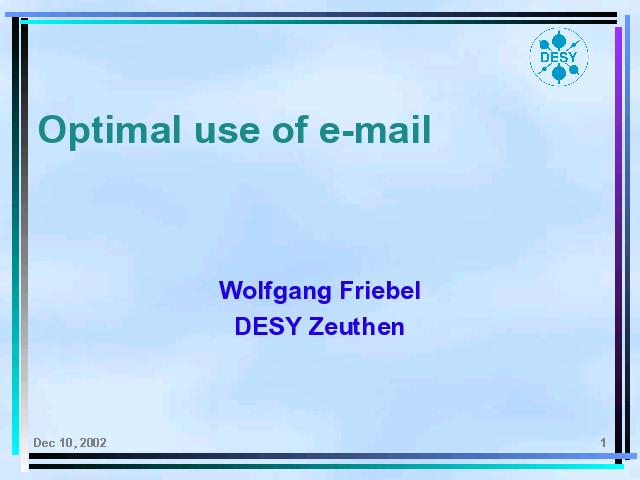 DESY

Optimal use of e-mail

Wolfgang Friebel
DESY Zeuthen

Dec 10, 2002

1